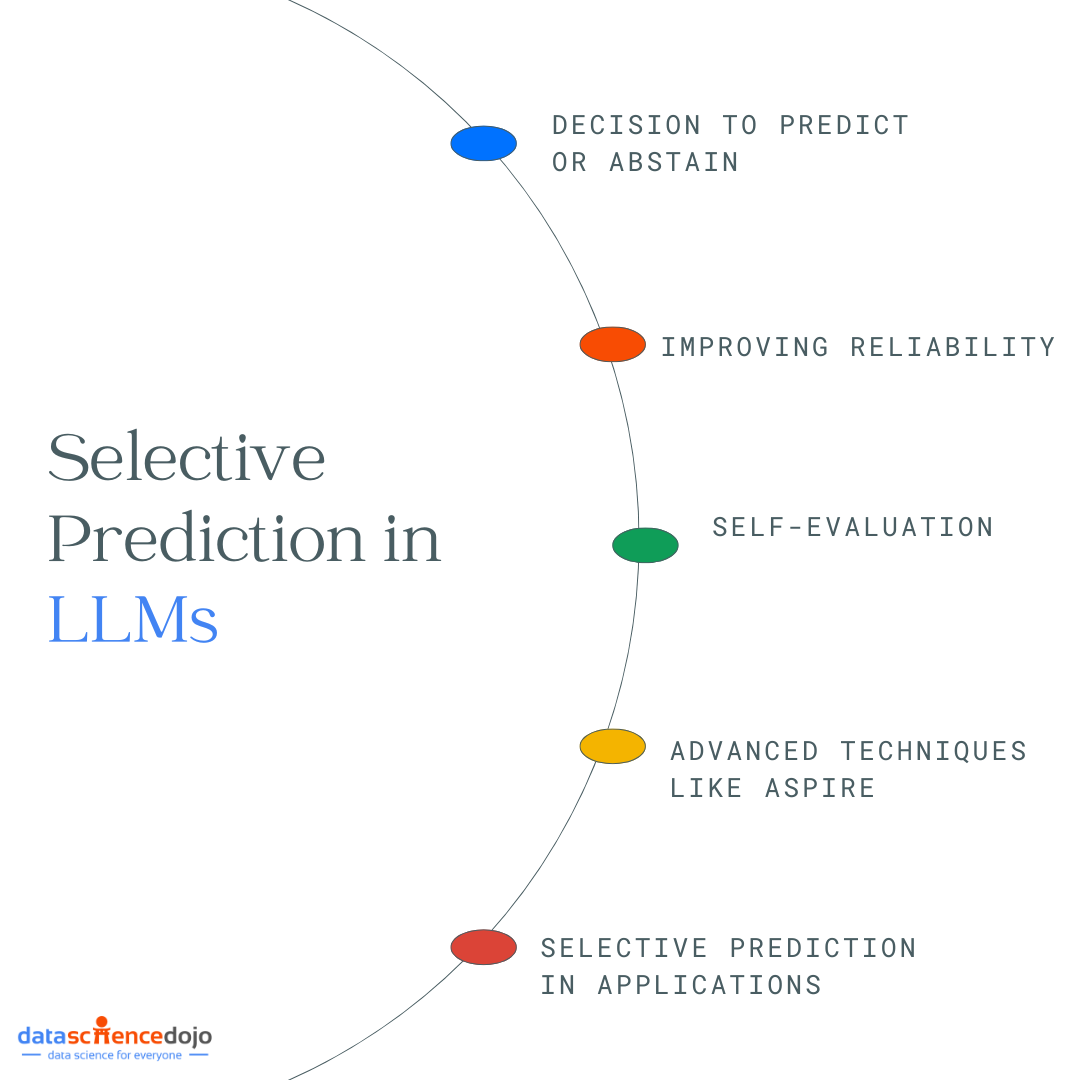 Selective Prediction in LLMs

DECISION TO PREDICT OR ABSTAIN

IMPROVING RELIABILITY

SELF-EVALUATION

ADVANCED TECHNIQUES LIKE ASPIRE

SELECTIVE PREDICTION IN APPLICATIONS

datasciencedojo
data science for everyone